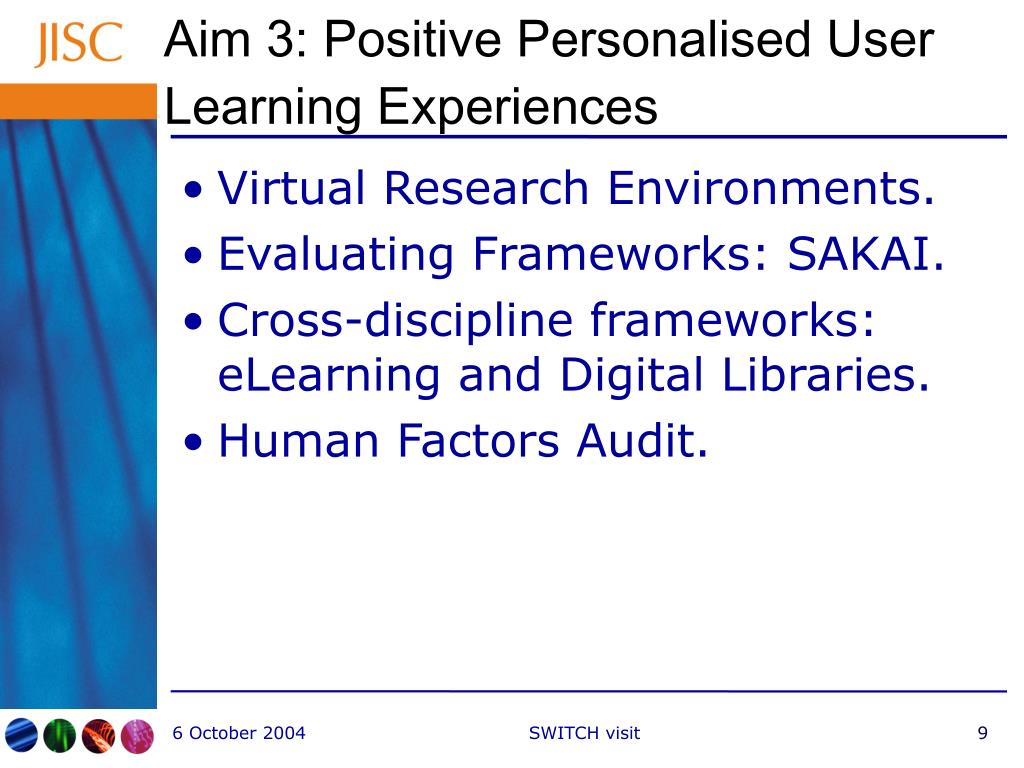 JISC

Aim 3: Positive Personalised User Learning Experiences

• Virtual Research Environments.
• Evaluating Frameworks: SAKAI.
• Cross-discipline frameworks: eLearning and Digital Libraries.
• Human Factors Audit.

6 October 2004 SWITCH visit 9